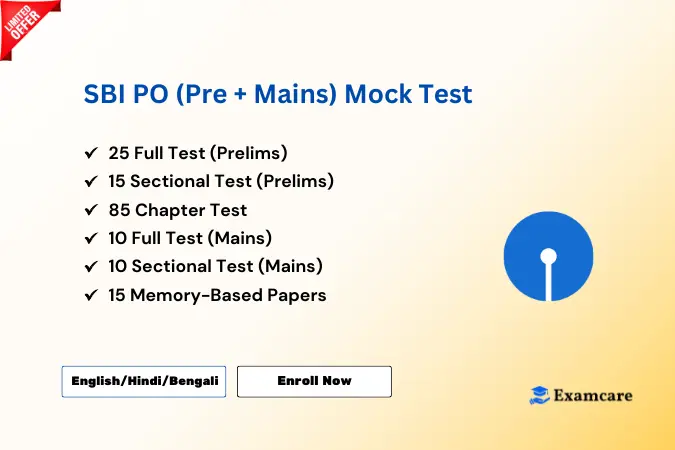 LIMITED OFFER

SBI PO (Pre + Mains) Mock Test

✔ 25 Full Test (Prelims)
✔ 15 Sectional Test (Prelims)
✔ 85 Chapter Test
✔ 10 Full Test (Mains)
✔ 10 Sectional Test (Mains)
✔ 15 Memory-Based Papers

English/Hindi/Bengali

Enroll Now

Examcare